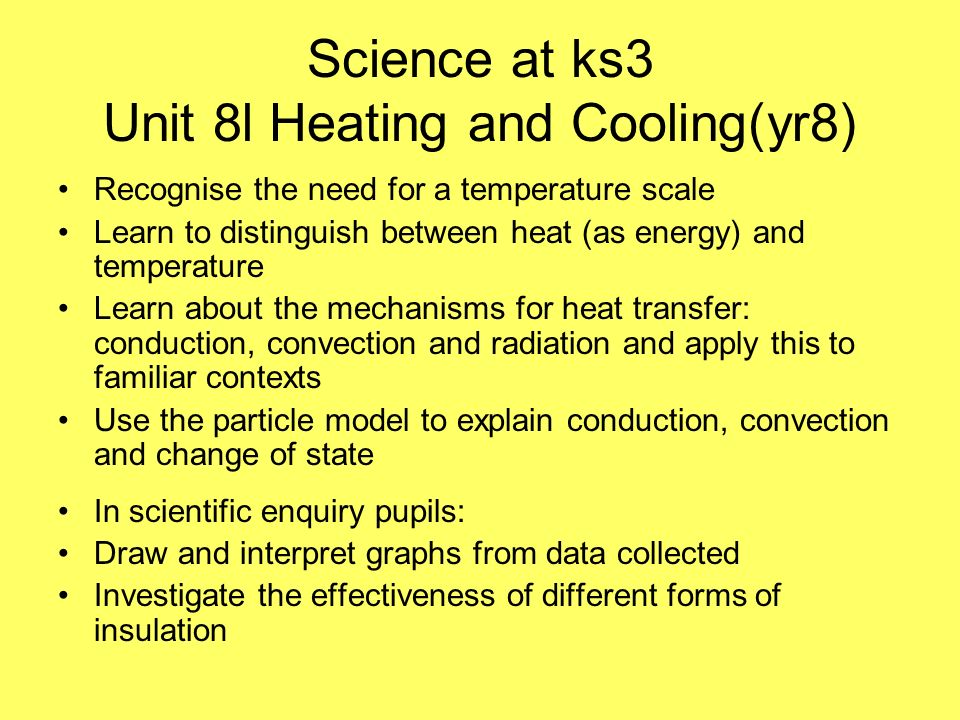 Science at ks3
Unit 8I Heating and Cooling(yr8)

• Recognise the need for a temperature scale
• Learn to distinguish between heat (as energy) and temperature
• Learn about the mechanisms for heat transfer: conduction, convection and radiation and apply this to familiar contexts
• Use the particle model to explain conduction, convection and change of state

• In scientific enquiry pupils:
• Draw and interpret graphs from data collected
• Investigate the effectiveness of different forms of insulation